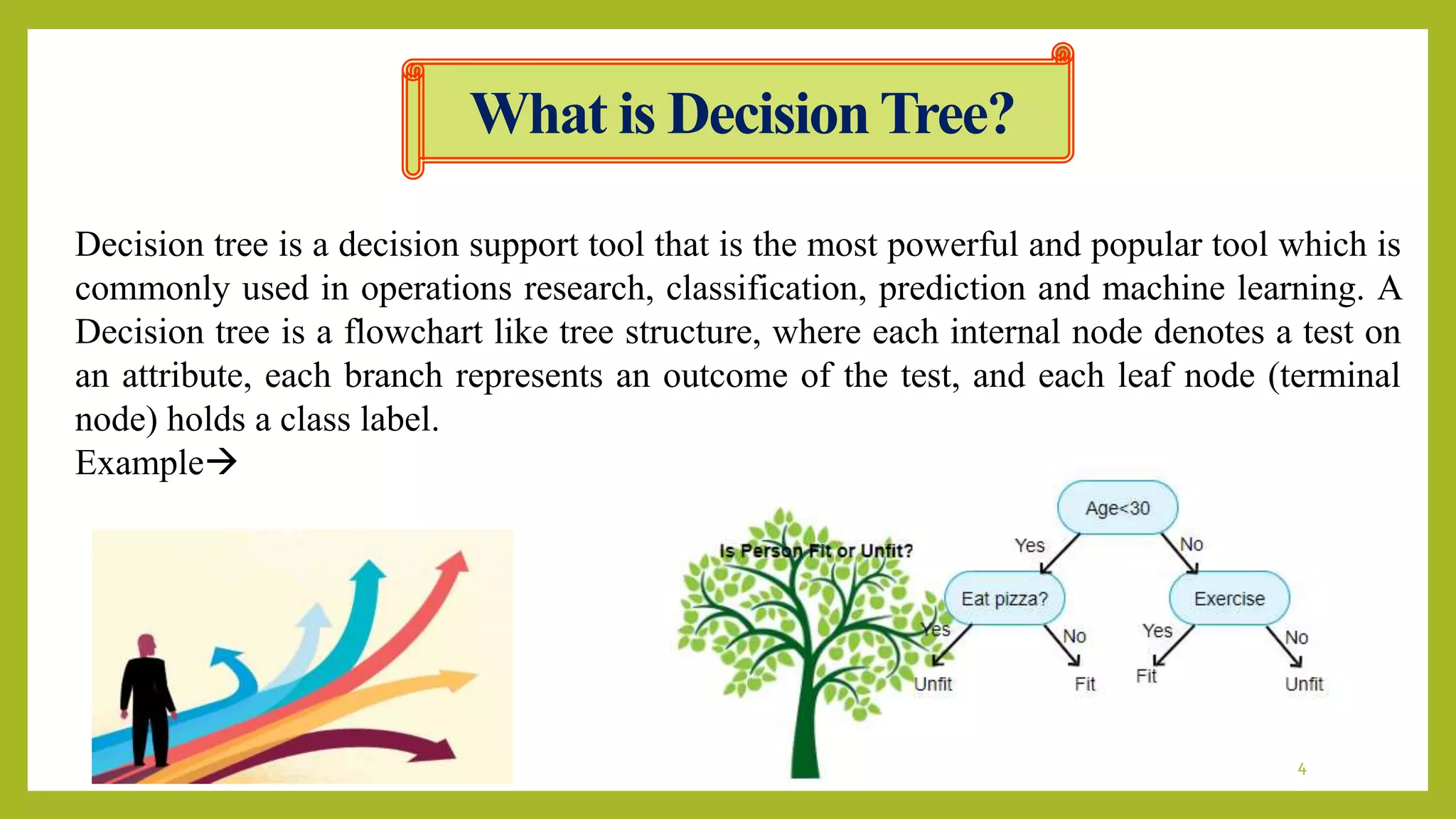 What is Decision Tree?

Decision tree is a decision support tool that is the most powerful and popular tool which is commonly used in operations research, classification, prediction and machine learning. A Decision tree is a flowchart like tree structure, where each internal node denotes a test on an attribute, each branch represents an outcome of the test, and each leaf node (terminal node) holds a class label.
Example→

Is Person Fit or Unfit?

Age<30
Yes
No
Eat pizza?
Exercise
Yes
No
Yes
No
Unfit
Fit
Fit
Unfit

4